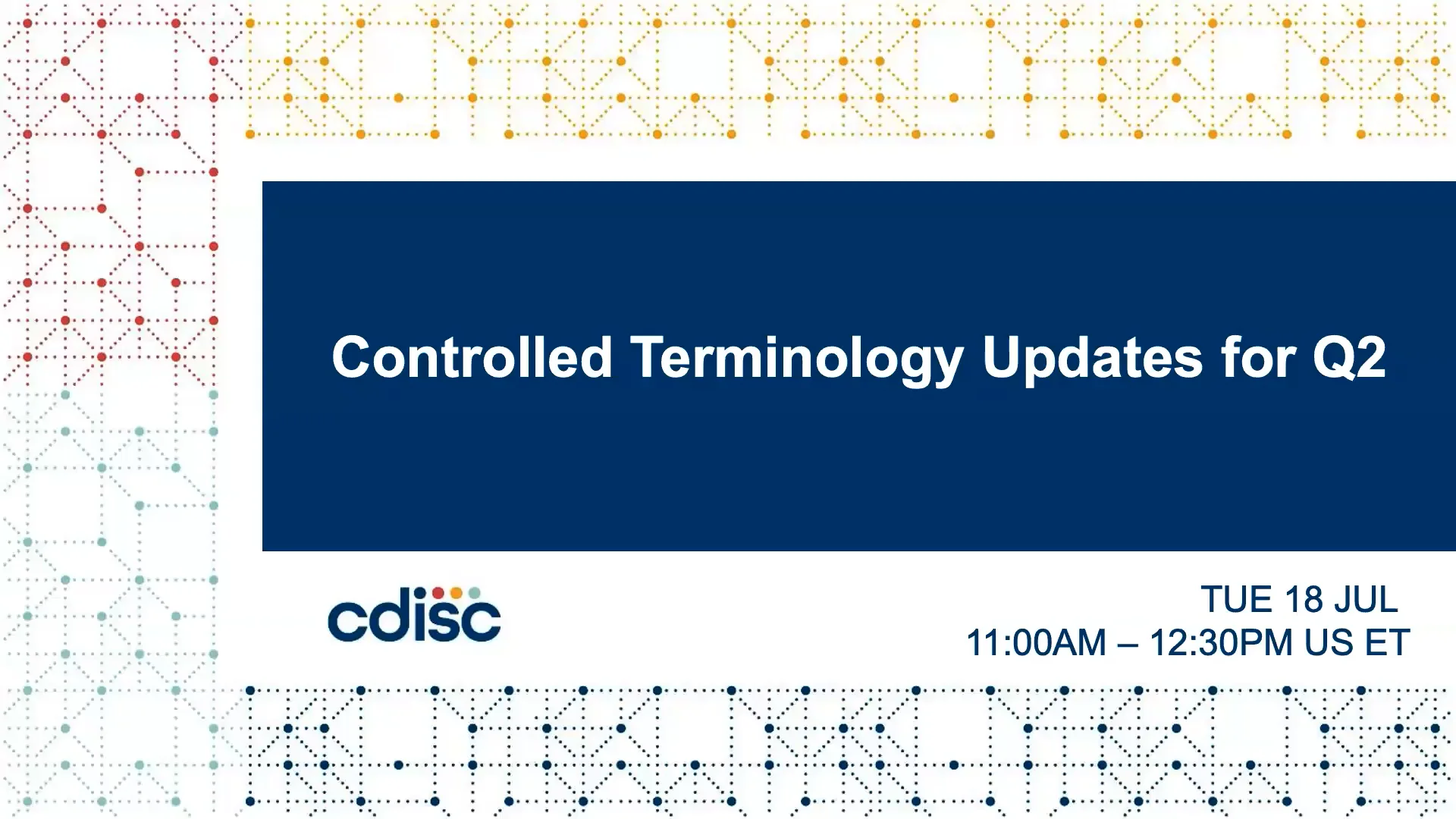 Controlled Terminology Updates for Q2

cdisc

TUE 18 JUL
11:00AM – 12:30PM US ET